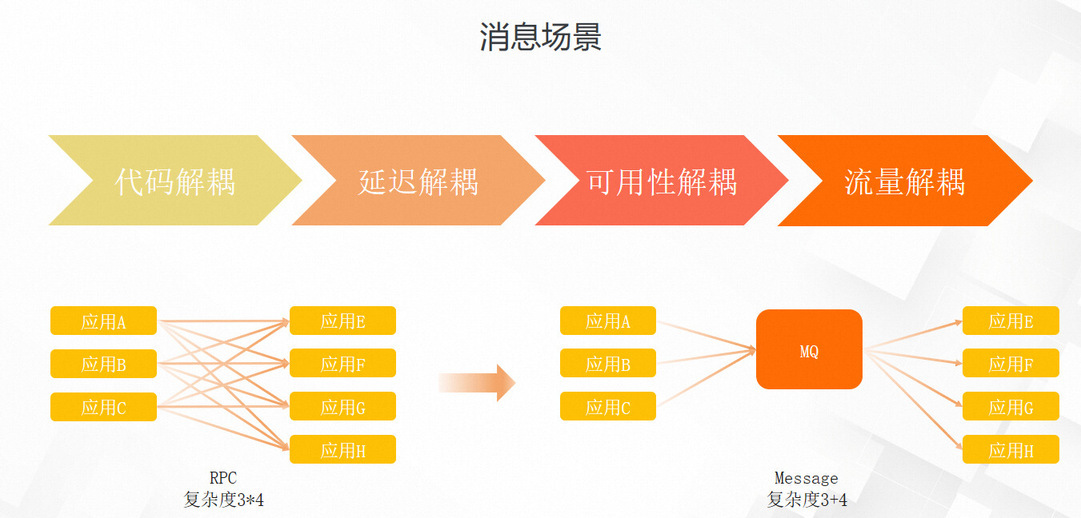 消息场景

代码解耦
延迟解耦
可用性解耦
流量解耦

应用A
应用B
应用C
应用E
应用F
应用G
应用H

RPC
复杂度3*4

应用A
应用B
应用C
MQ
应用E
应用F
应用G
应用H

Message
复杂度3+4